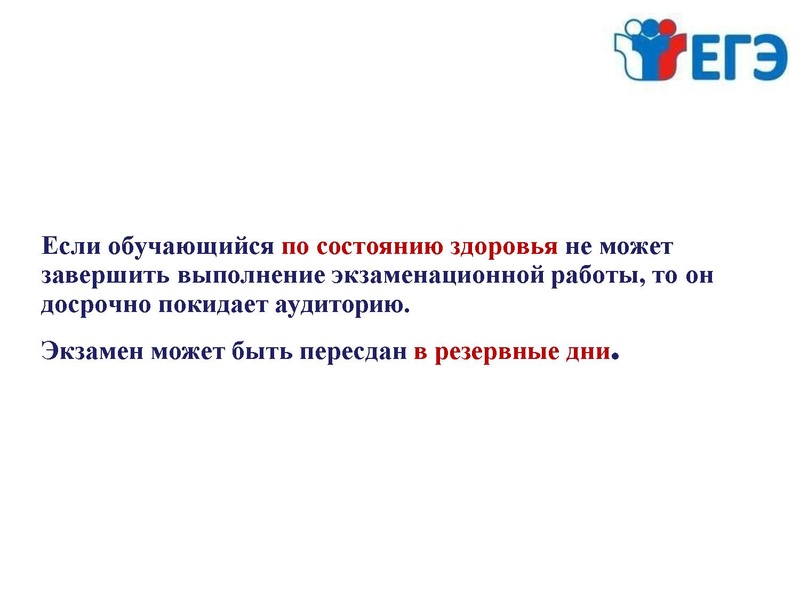 ЕГЭ

Если обучающийся по состоянию здоровья не может завершить выполнение экзаменационной работы, то он досрочно покидает аудиторию.

Экзамен может быть пересдан в резервные дни.